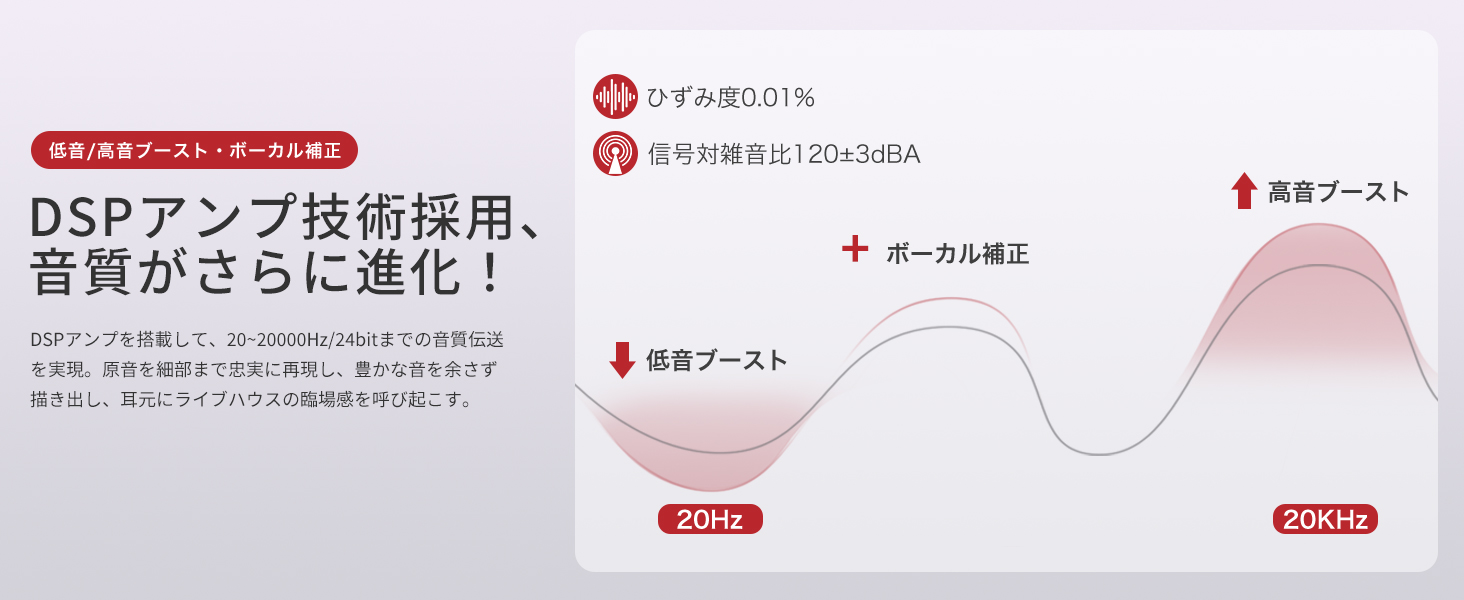 低音/高音ブースト・ボーカル補正

DSPアンプ技術採用、音質がさらに進化！

DSPアンプを搭載して、20~20000Hz/24bitまでの音質伝送を実現。原音を細部まで忠実に再現し、豊かな音を余さず描き出し、耳元にライブハウスの臨場感を呼び起こす。

ひずみ度0.01%

信号対雑音比120±3dBA

高音ブースト

ボーカル補正

低音ブースト

20Hz

20KHz